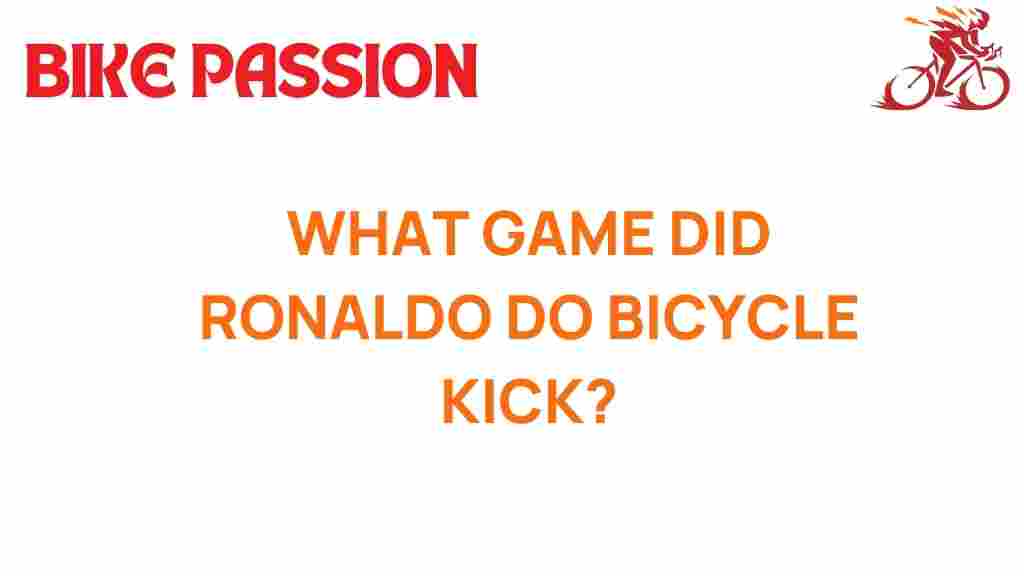 BIKE PASSION

WHAT GAME DID RONALDO DO BICYCLE KICK?